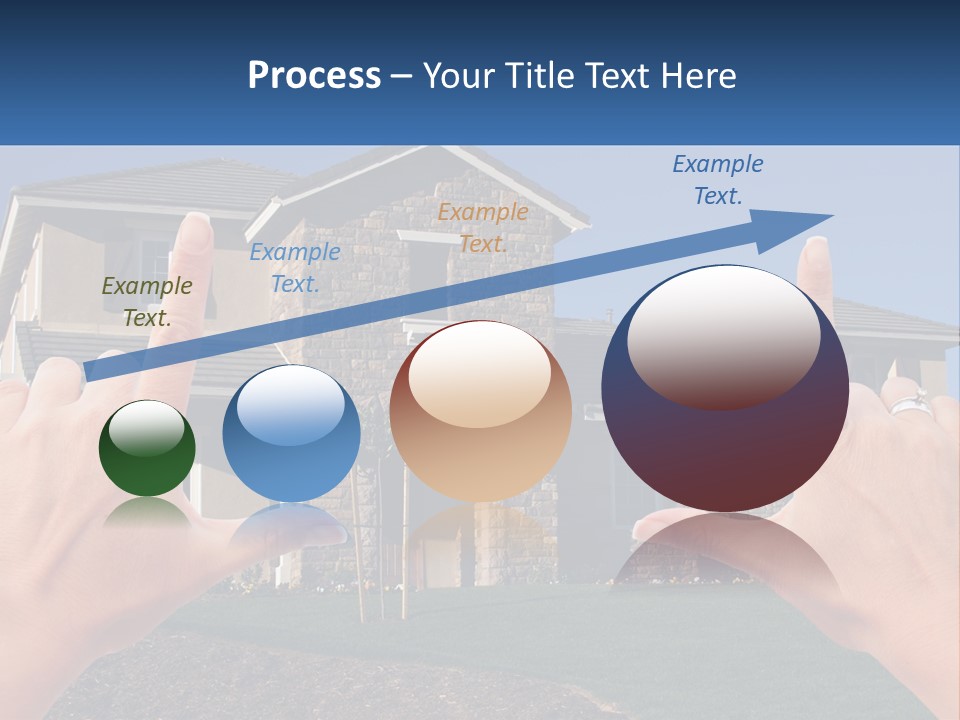 Process – Your Title Text Here

Example Text.

Example Text.

Example Text.

Example Text.